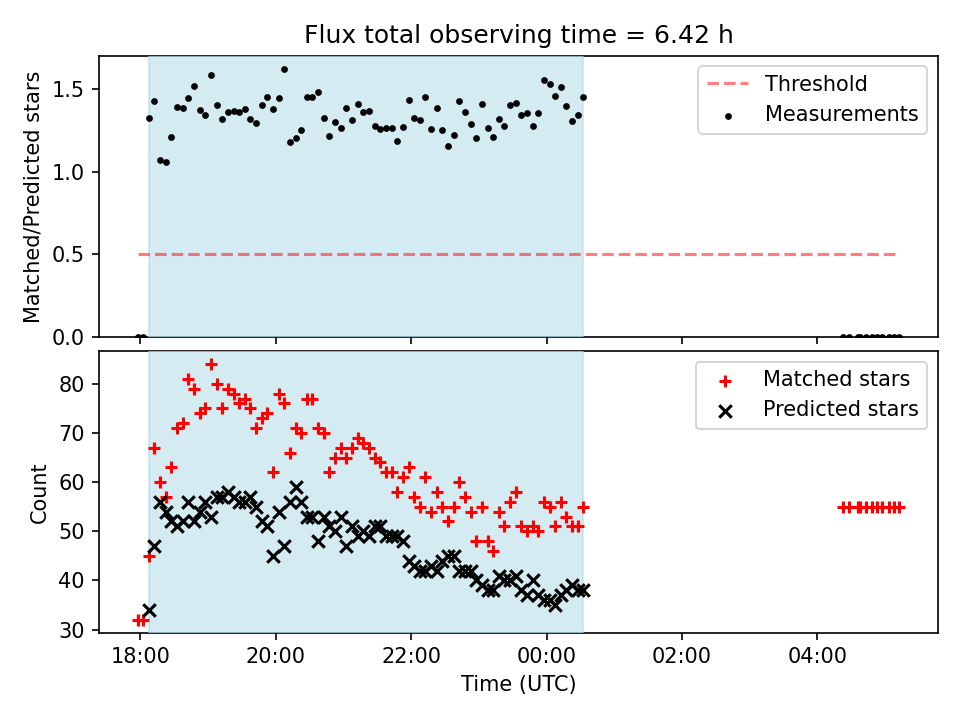 Flux total observing time = 6.42 h

Matched/Predicted stars

1.5
1.0
0.5
0.0

Threshold
Measurements

Count

80
70
60
50
40
30

Matched stars
Predicted stars

18:00
20:00
22:00
00:00
02:00
04:00

Time (UTC)